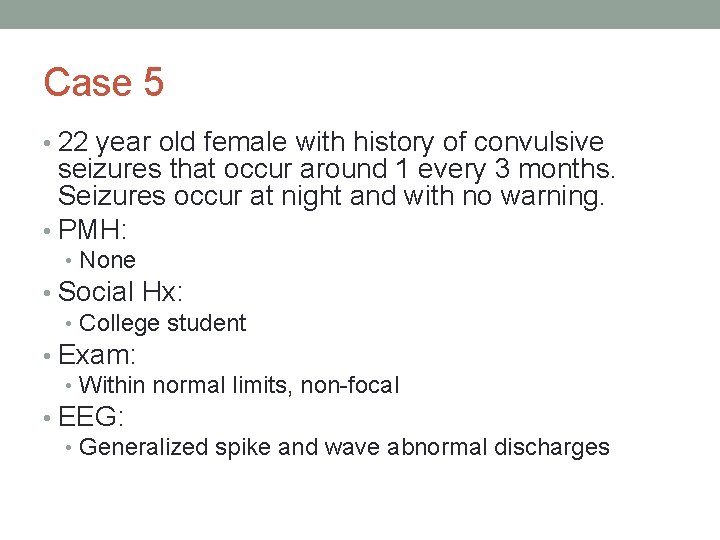 Case 5

• 22 year old female with history of convulsive seizures that occur around 1 every 3 months. Seizures occur at night and with no warning.
• PMH:
  • None
• Social Hx:
  • College student
• Exam:
  • Within normal limits, non-focal
• EEG:
  • Generalized spike and wave abnormal discharges